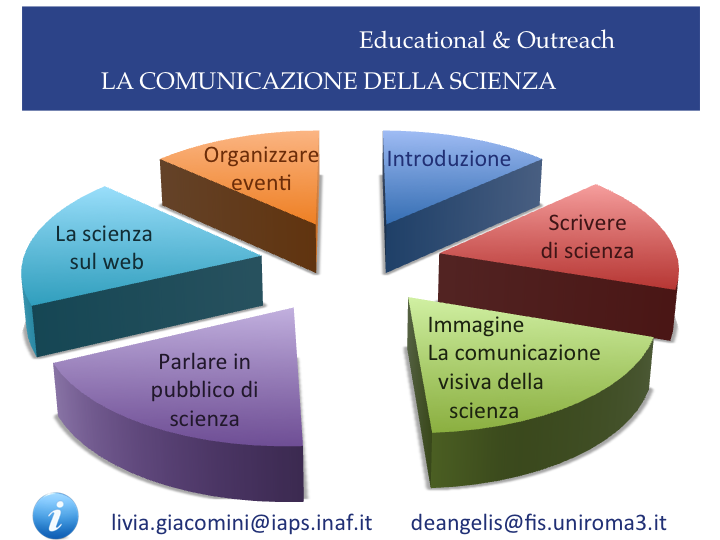 Educational & Outreach
LA COMUNICAZIONE DELLA SCIENZA

Introduzione

Scrivere di scienza

Immagine La comunicazione visiva della scienza

Parlare in pubblico di scienza

La scienza sul web

Organizzare eventi

i

livia.giacomini@iaps.inaf.it deangelis@fis.uniroma3.it